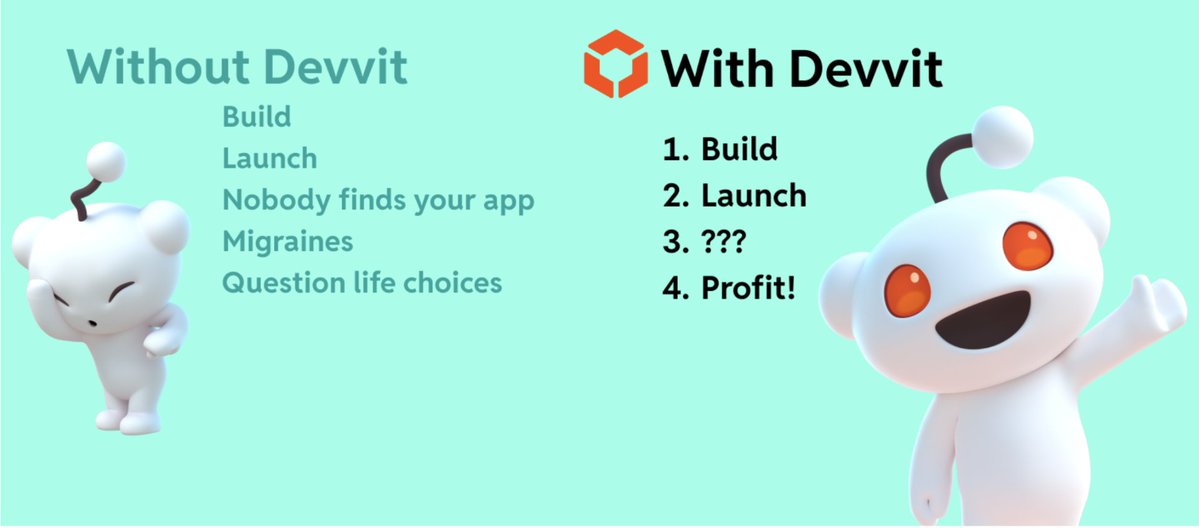 Without Devvit

Build
Launch
Nobody finds your app
Migraines
Question life choices

With Devvit

1. Build
2. Launch
3. ???
4. Profit!